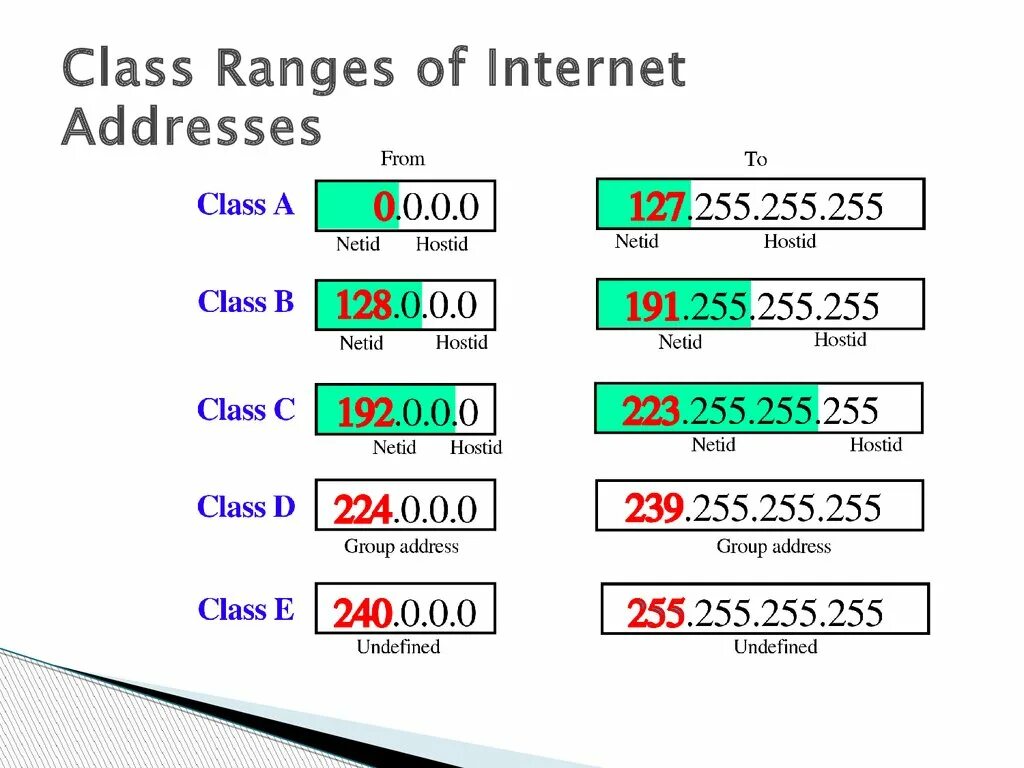 Class Ranges of Internet Addresses

From

To

Class A
0.0.0.0
Netid Hostid

127.255.255.255
Netid Hostid

Class B
128.0.0.0
Netid Hostid

191.255.255.255
Netid Hostid

Class C
192.0.0.0
Netid Hostid

223.255.255.255
Netid Hostid

Class D
224.0.0.0
Group address

239.255.255.255
Group address

Class E
240.0.0.0
Undefined

255.255.255.255
Undefined